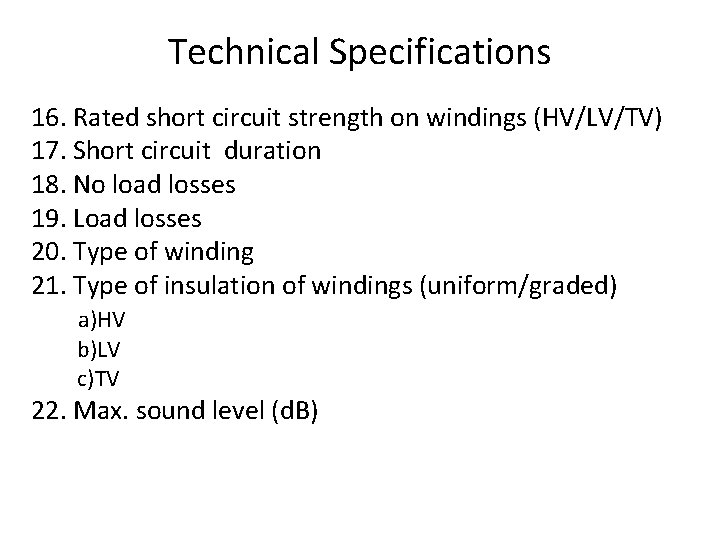 Technical Specifications

16. Rated short circuit strength on windings (HV/LV/TV)
17. Short circuit duration
18. No load losses
19. Load losses
20. Type of winding
21. Type of insulation of windings (uniform/graded)
a)HV
b)LV
c)TV
22. Max. sound level (dB)